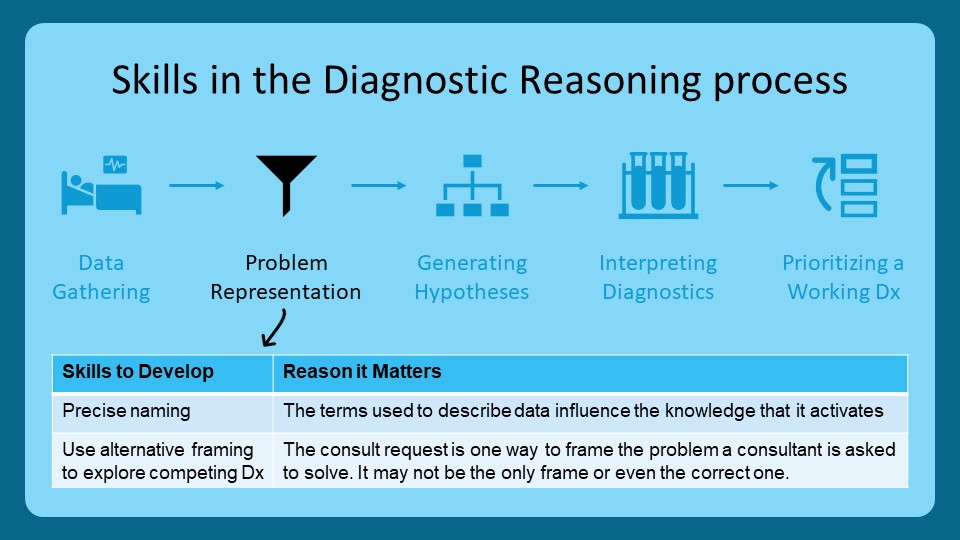 Skills in the Diagnostic Reasoning process

Data Gathering

Problem Representation

Generating Hypotheses

Interpreting Diagnostics

Prioritizing a Working Dx

| Skills to Develop | Reason it Matters |
|---|---|
| Precise naming | The terms used to describe data influence the knowledge that it activates |
| Use alternative framing to explore competing Dx | The consult request is one way to frame the problem a consultant is asked to solve. It may not be the only frame or even the correct one. |